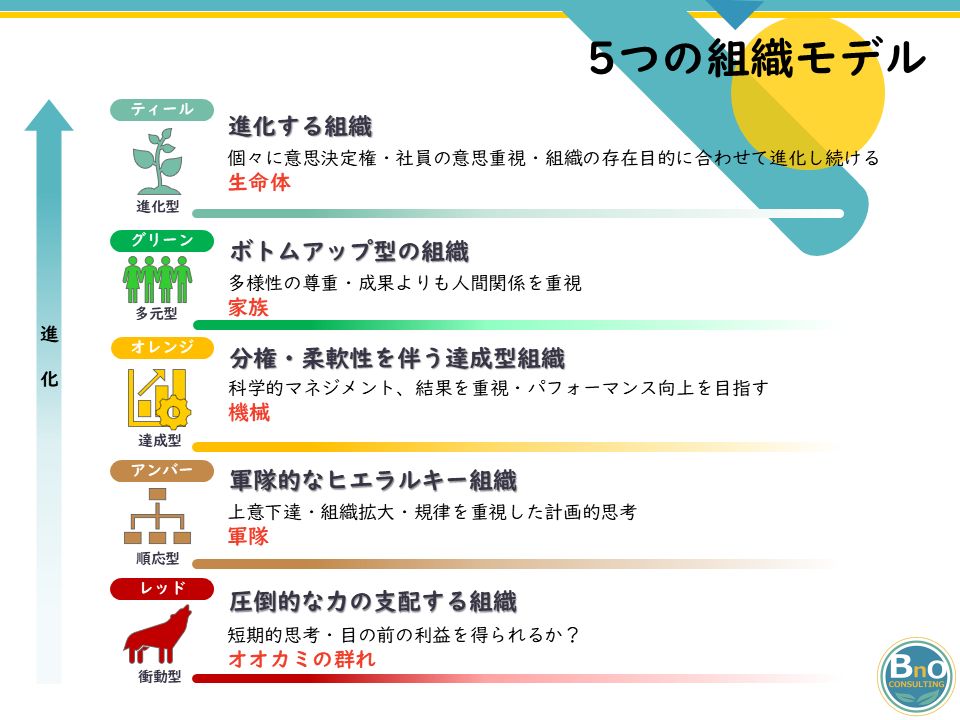 5つの組織モデル

進化

ティール
進化型
進化する組織
個々に意思決定権・社員の意思重視・組織の存在目的に合わせて進化し続ける
生命体

グリーン
多元型
ボトムアップ型の組織
多様性の尊重・成果よりも人間関係を重視
家族

オレンジ
達成型
分権・柔軟性を伴う達成型組織
科学的マネジメント、結果を重視・パフォーマンス向上を目指す
機械

アンバー
順応型
軍隊的なヒエラルキー組織
上意下達・組織拡大・規律を重視した計画的思考
軍隊

レッド
衝動型
圧倒的な力の支配する組織
短期的思考・目の前の利益を得られるか？
オオカミの群れ

BnO
CONSULTING